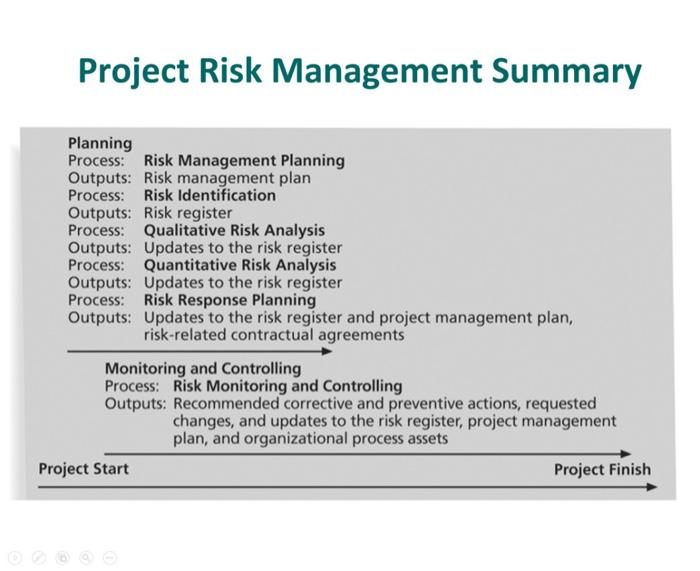 Project Risk Management Summary

Planning
Process: Risk Management Planning
Outputs: Risk management plan
Process: Risk Identification
Outputs: Risk register
Process: Qualitative Risk Analysis
Outputs: Updates to the risk register
Process: Quantitative Risk Analysis
Outputs: Updates to the risk register
Process: Risk Response Planning
Outputs: Updates to the risk register and project management plan, risk-related contractual agreements

Monitoring and Controlling
Process: Risk Monitoring and Controlling
Outputs: Recommended corrective and preventive actions, requested changes, and updates to the risk register, project management plan, and organizational process assets

Project Start

Project Finish